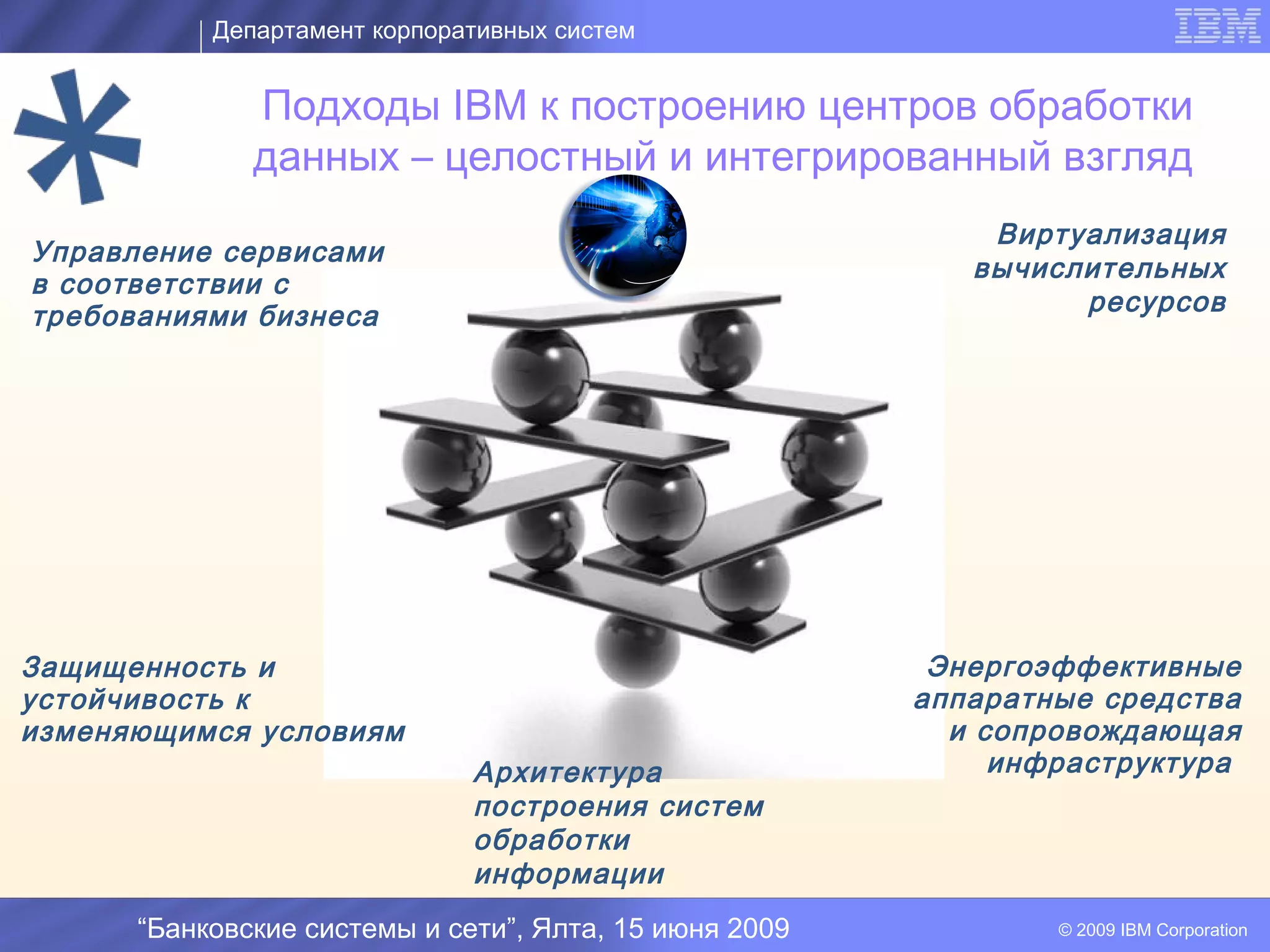 Департамент корпоративных систем

IBM

Подходы IBM к построению центров обработки данных – целостный и интегрированный взгляд

Управление сервисами в соответствии с требованиями бизнеса

Виртуализация вычислительных ресурсов

Защищенность и устойчивость к изменяющимся условиям

Энергоэффективные аппаратные средства и сопровождающая инфраструктура

Архитектура построения систем обработки информации

“Банковские системы и сети”, Ялта, 15 июня 2009

© 2009 IBM Corporation